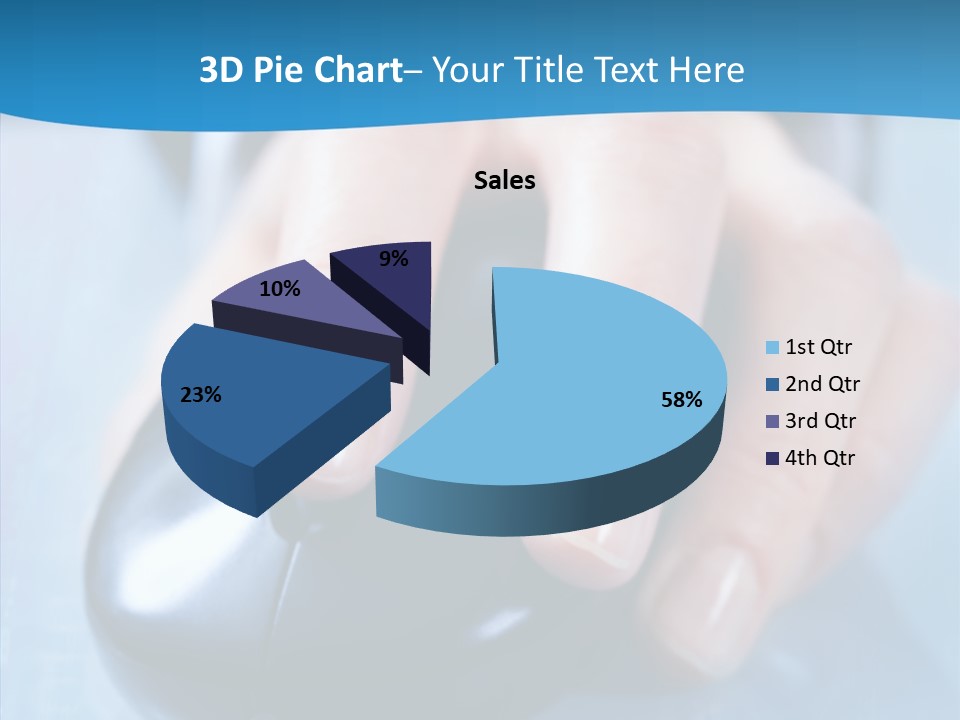 3D Pie Chart– Your Title Text Here

Sales

9%

10%

23%

58%

1st Qtr
2nd Qtr
3rd Qtr
4th Qtr